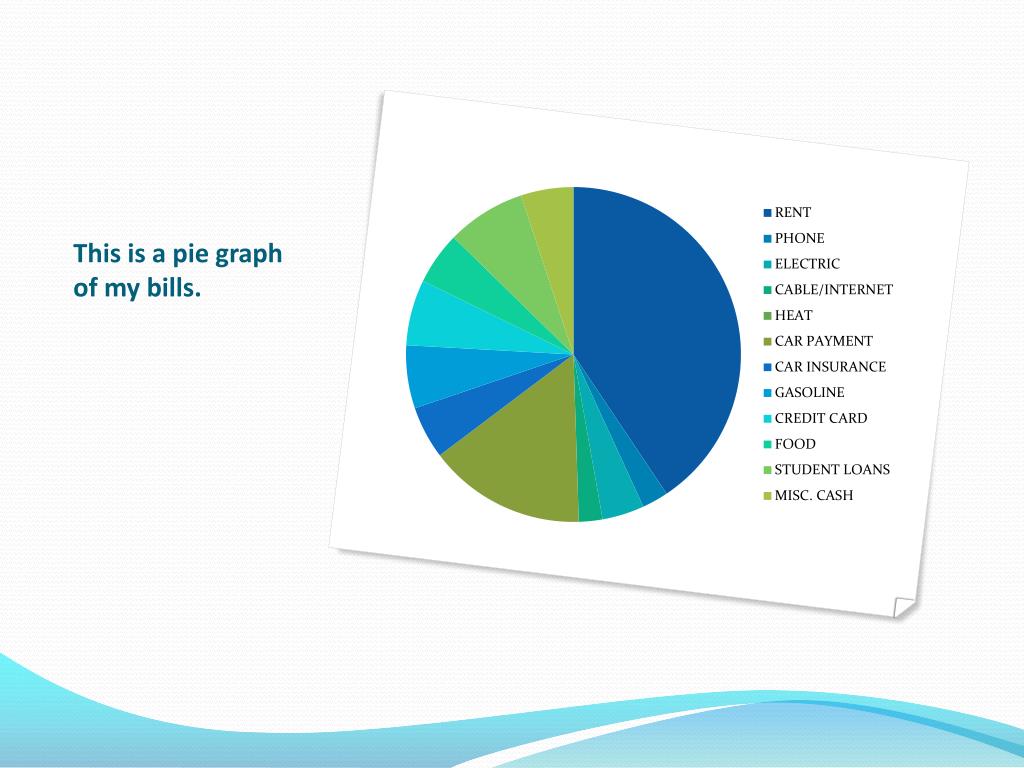 This is a pie graph of my bills.

RENT
PHONE
ELECTRIC
CABLE/INTERNET
HEAT
CAR PAYMENT
CAR INSURANCE
GASOLINE
CREDIT CARD
FOOD
STUDENT LOANS
MISC. CASH